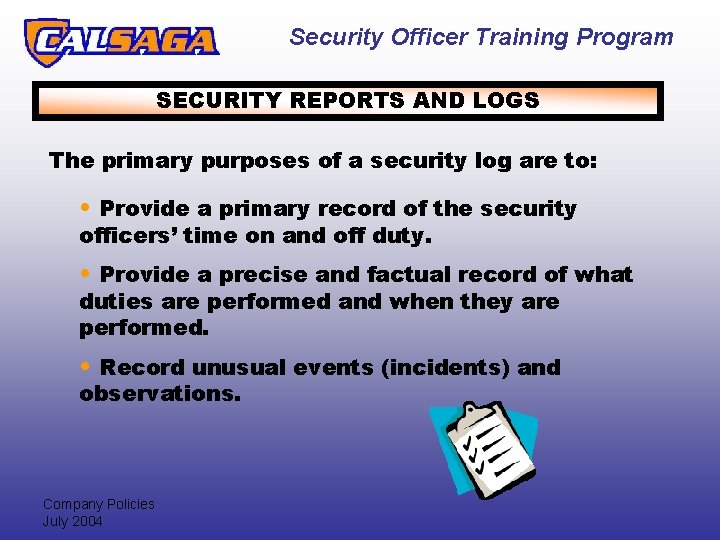 CALSAGA

Security Officer Training Program

SECURITY REPORTS AND LOGS

The primary purposes of a security log are to:

• Provide a primary record of the security officers' time on and off duty.

• Provide a precise and factual record of what duties are performed and when they are performed.

• Record unusual events (incidents) and observations.

Company Policies
July 2004